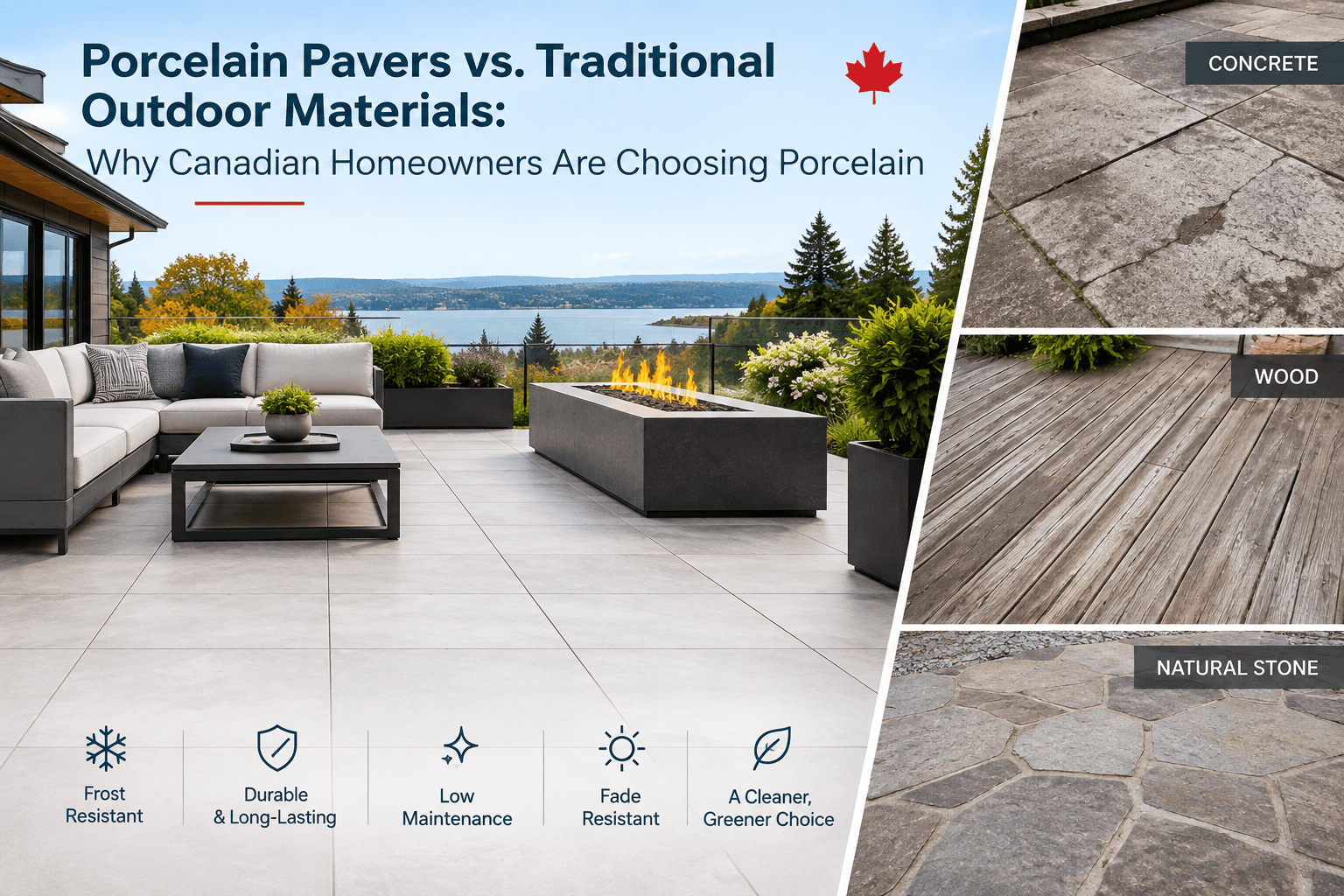 Porcelain Pavers vs. Traditional Outdoor Materials:

Why Canadian Homeowners Are Choosing Porcelain

Frost Resistant

Durable & Long-Lasting

Low Maintenance

Fade Resistant

A Cleaner, Greener Choice

CONCRETE

WOOD

NATURAL STONE